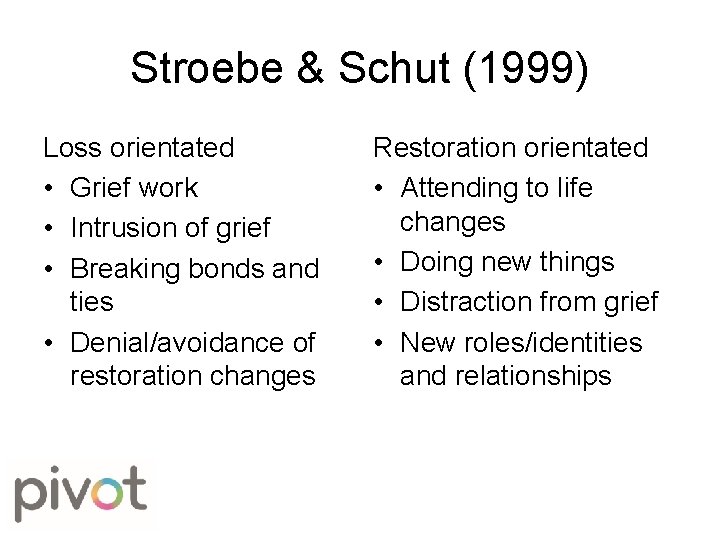 Stroebe & Schut (1999)

Loss orientated
• Grief work
• Intrusion of grief
• Breaking bonds and ties
• Denial/avoidance of restoration changes

Restoration orientated
• Attending to life changes
• Doing new things
• Distraction from grief
• New roles/identities and relationships

pivot